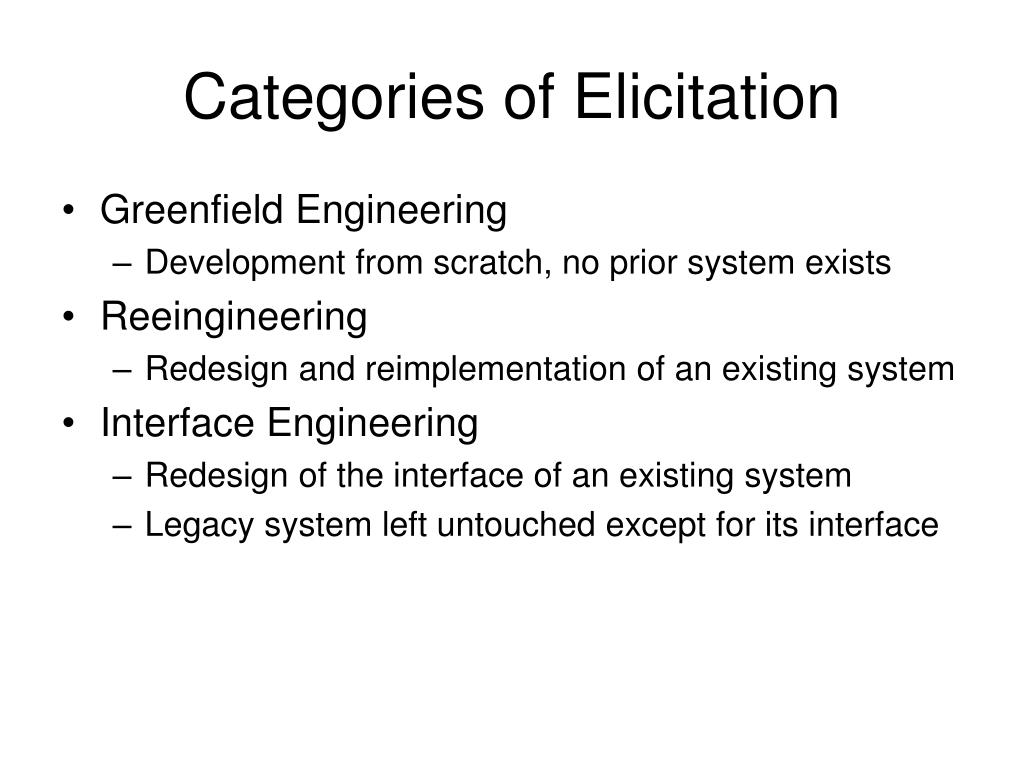 Categories of Elicitation

• Greenfield Engineering
– Development from scratch, no prior system exists
• Reeingineering
– Redesign and reimplementation of an existing system
• Interface Engineering
– Redesign of the interface of an existing system
– Legacy system left untouched except for its interface